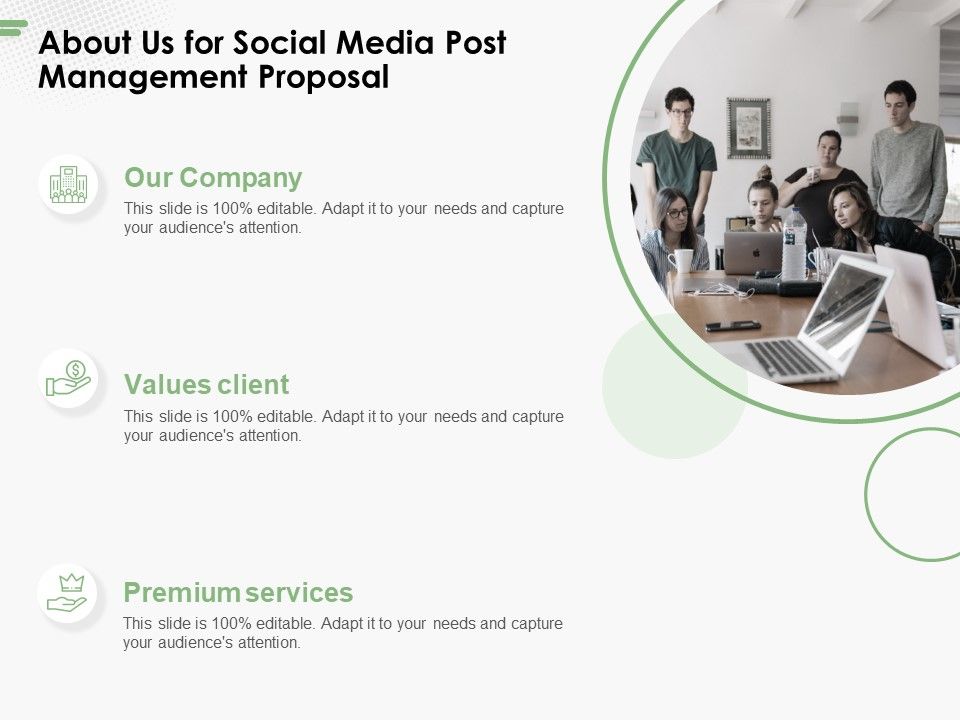 About Us for Social Media Post Management Proposal

Our Company
This slide is 100% editable. Adapt it to your needs and capture your audience's attention.

Values client
This slide is 100% editable. Adapt it to your needs and capture your audience's attention.

Premium services
This slide is 100% editable. Adapt it to your needs and capture your audience's attention.